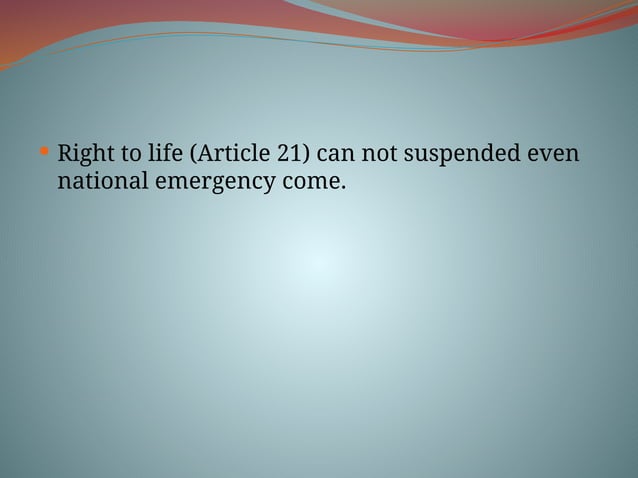 • Right to life (Article 21) can not suspended even national emergency come.